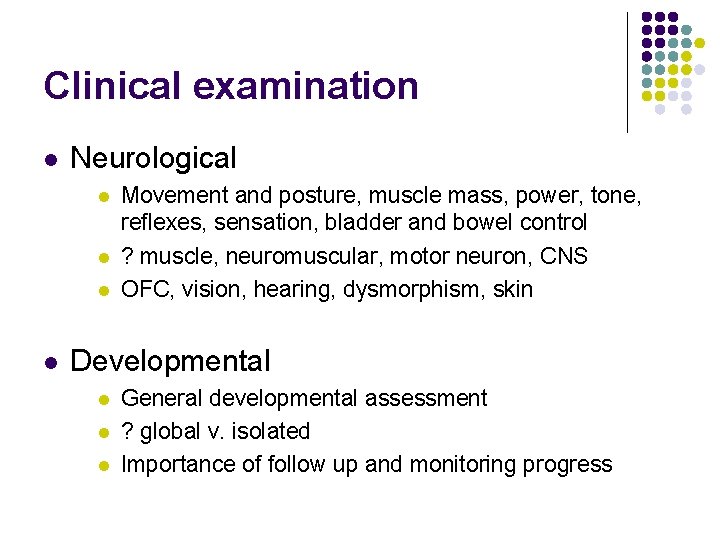 Clinical examination

- Neurological
  - Movement and posture, muscle mass, power, tone, reflexes, sensation, bladder and bowel control
  - ? muscle, neuromuscular, motor neuron, CNS
  - OFC, vision, hearing, dysmorphism, skin

- Developmental
  - General developmental assessment
  - ? global v. isolated
  - Importance of follow up and monitoring progress